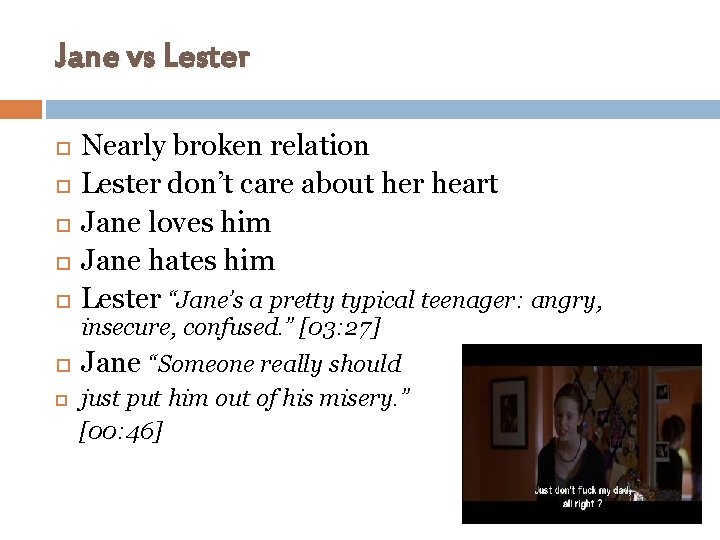 Jane vs Lester

Nearly broken relation
Lester don't care about her heart
Jane loves him
Jane hates him
Lester "Jane's a pretty typical teenager: angry, insecure, confused." [03:27]
Jane "Someone really should
just put him out of his misery." [00:46]

Just don't fuck my dad, all right ?